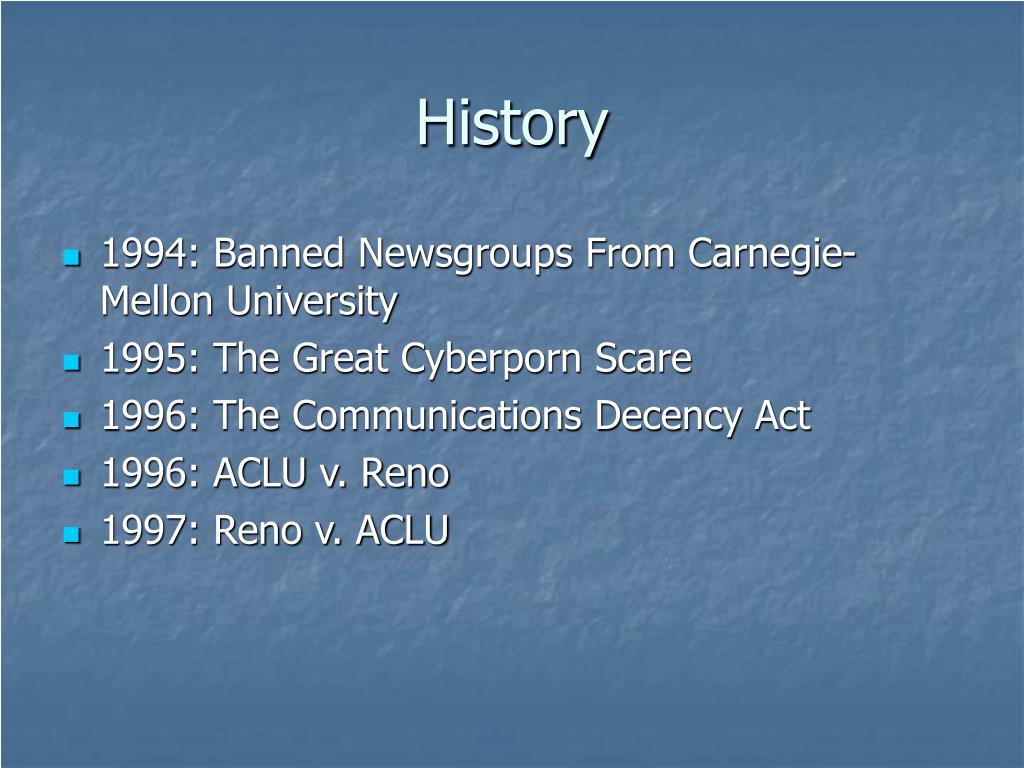 History

- 1994: Banned Newsgroups From Carnegie-Mellon University
- 1995: The Great Cyberporn Scare
- 1996: The Communications Decency Act
- 1996: ACLU v. Reno
- 1997: Reno v. ACLU